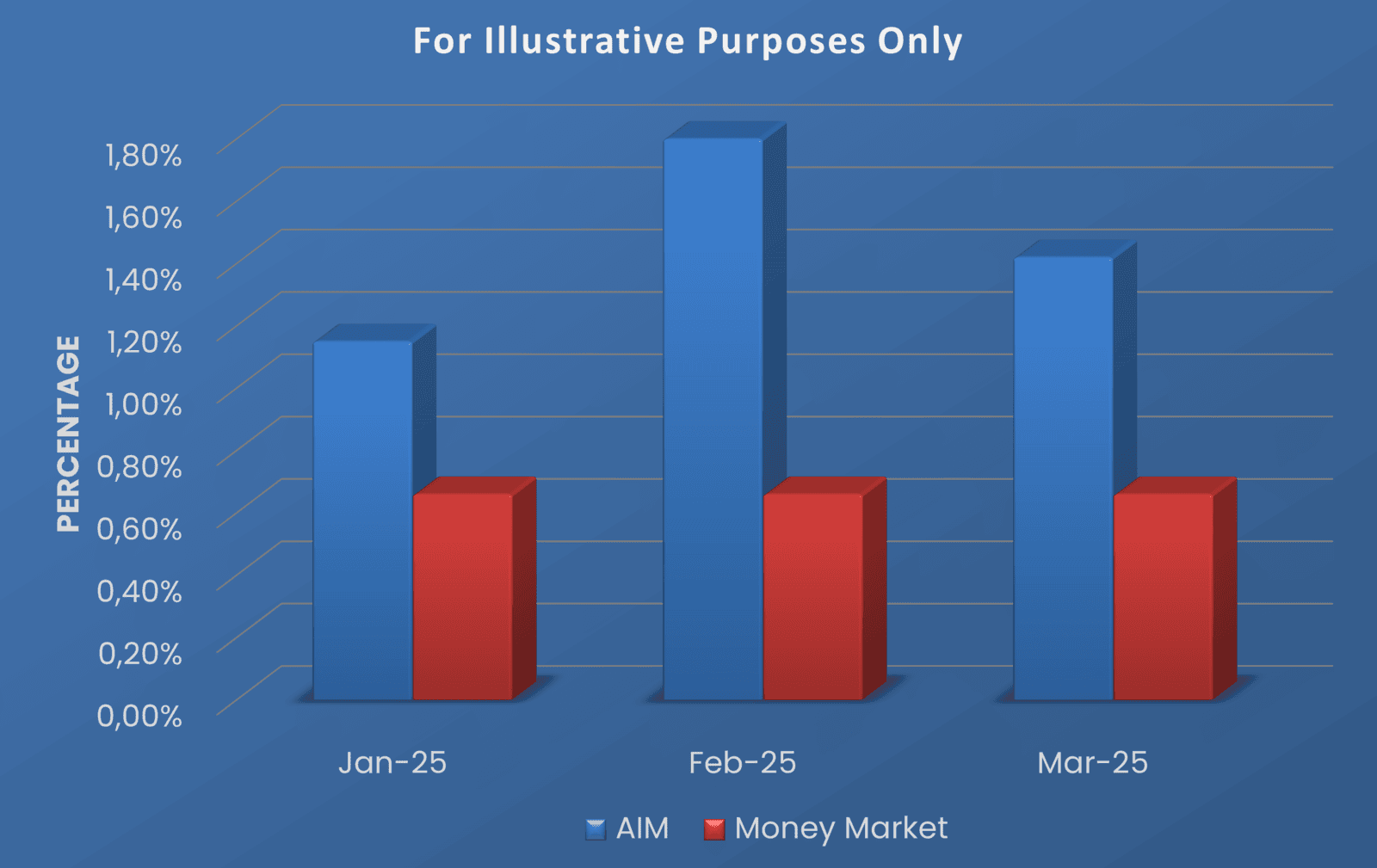 For Illustrative Purposes Only

PERCENTAGE

1,80%
1,60%
1,40%
1,20%
1,00%
0,80%
0,60%
0,40%
0,20%
0,00%

Jan-25
Feb-25
Mar-25

AIM
Money Market